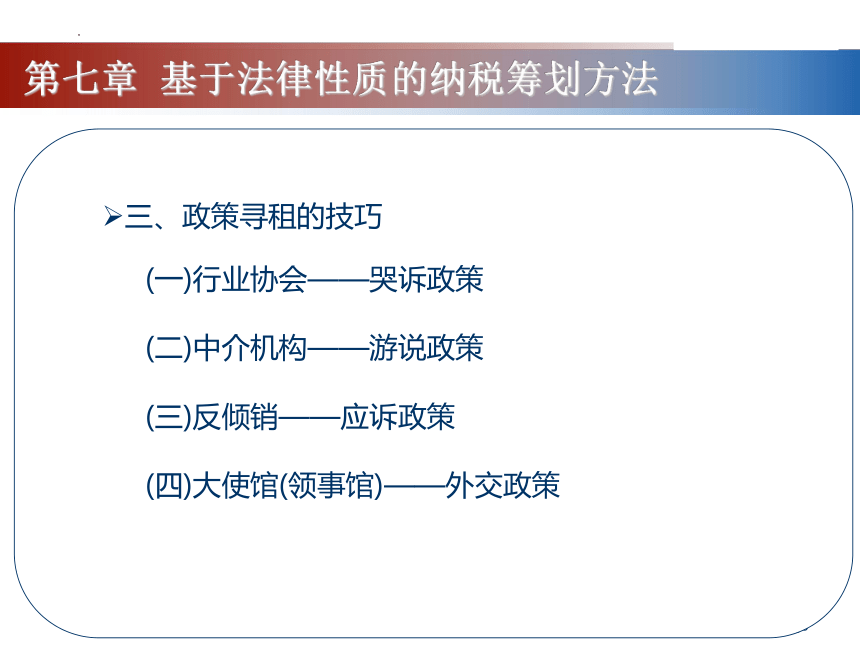 第七章 基于法律性质的纳税筹划方法

➢三、政策寻租的技巧

(一)行业协会——哭诉政策

(二)中介机构——游说政策

(三)反倾销——应诉政策

(四)大使馆(领事馆)——外交政策